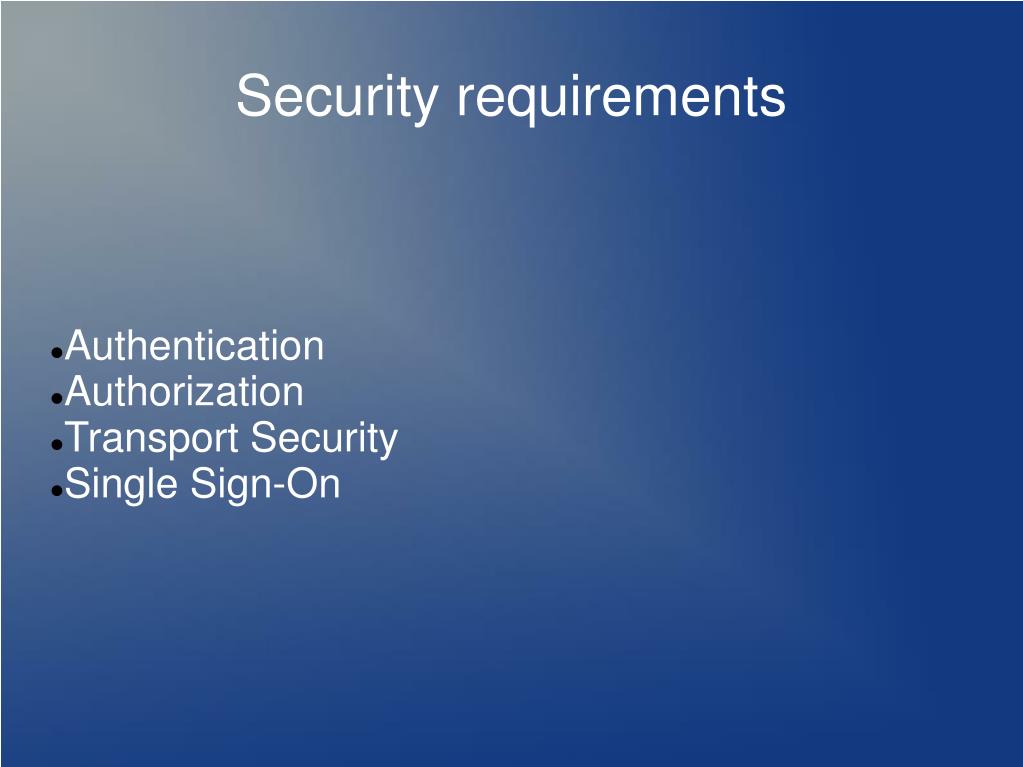 Security requirements

- Authentication
- Authorization
- Transport Security
- Single Sign-On